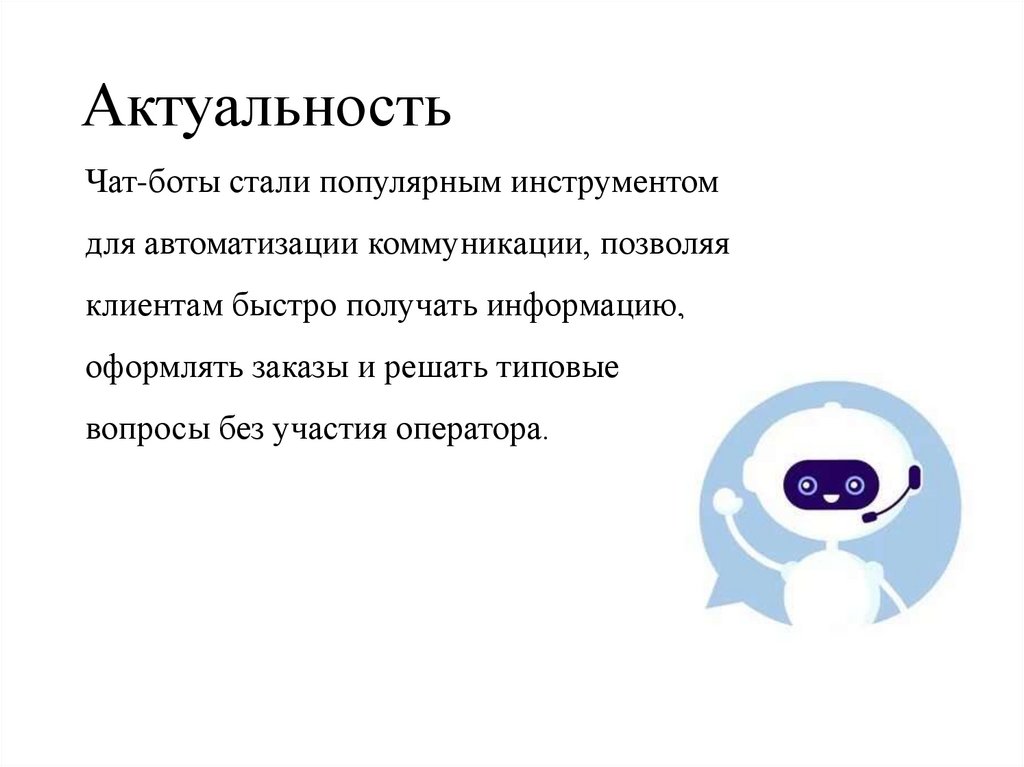 Актуальность

Чат-боты стали популярным инструментом для автоматизации коммуникации, позволяя клиентам быстро получать информацию, оформлять заказы и решать типовые вопросы без участия оператора.